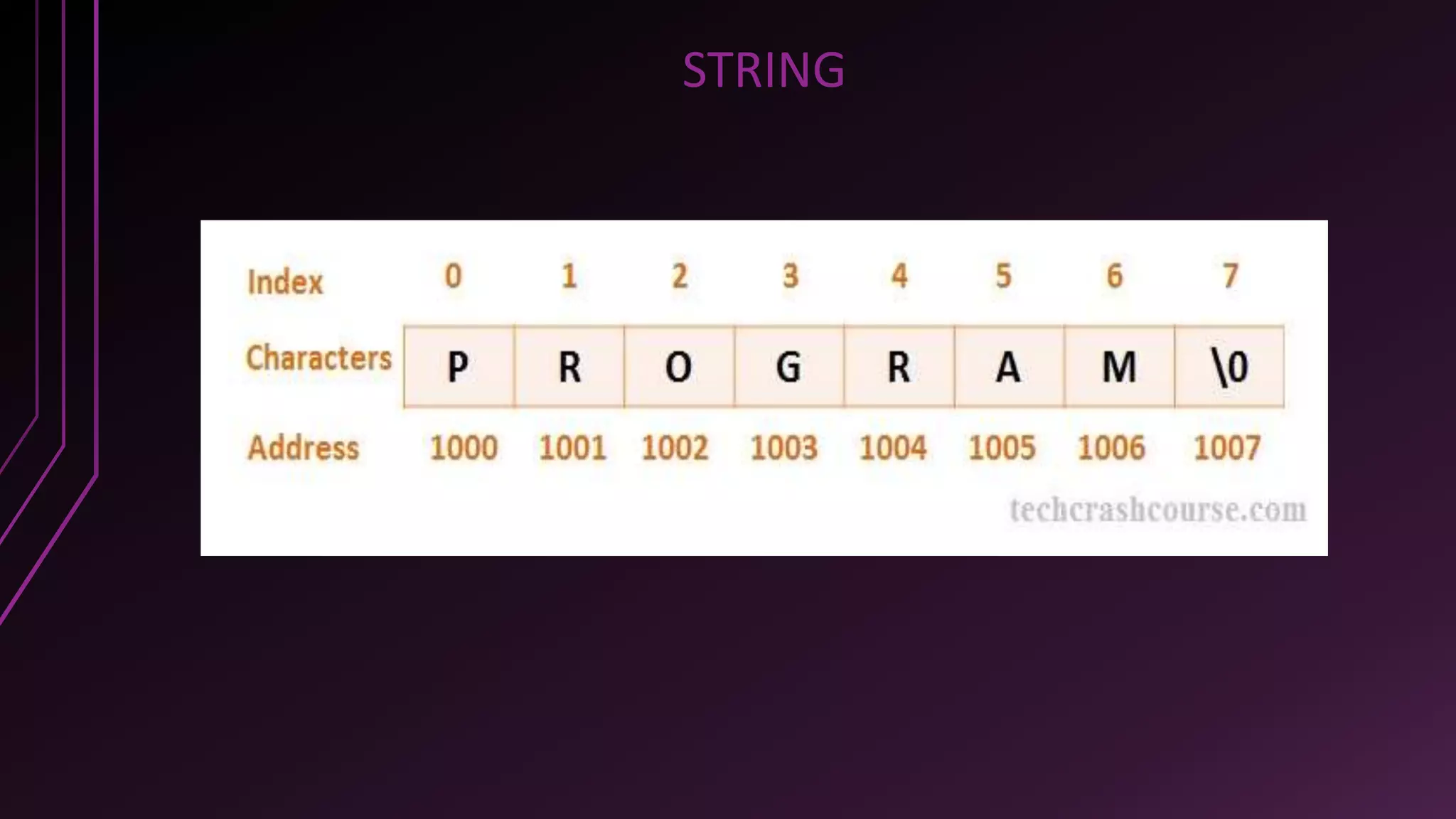 STRING

| Index | 0 | 1 | 2 | 3 | 4 | 5 | 6 | 7 |
|---|---|---|---|---|---|---|---|---|
| Characters | P | R | O | G | R | A | M | \0 |
| Address | 1000 | 1001 | 1002 | 1003 | 1004 | 1005 | 1006 | 1007 |

techcrashcourse.com